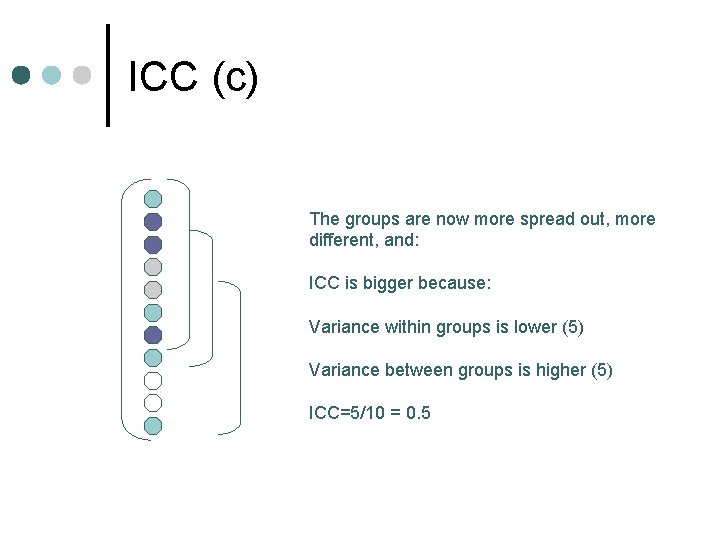 ICC (c)

The groups are now more spread out, more different, and:

ICC is bigger because:

Variance within groups is lower (5)

Variance between groups is higher (5)

ICC=5/10 = 0.5